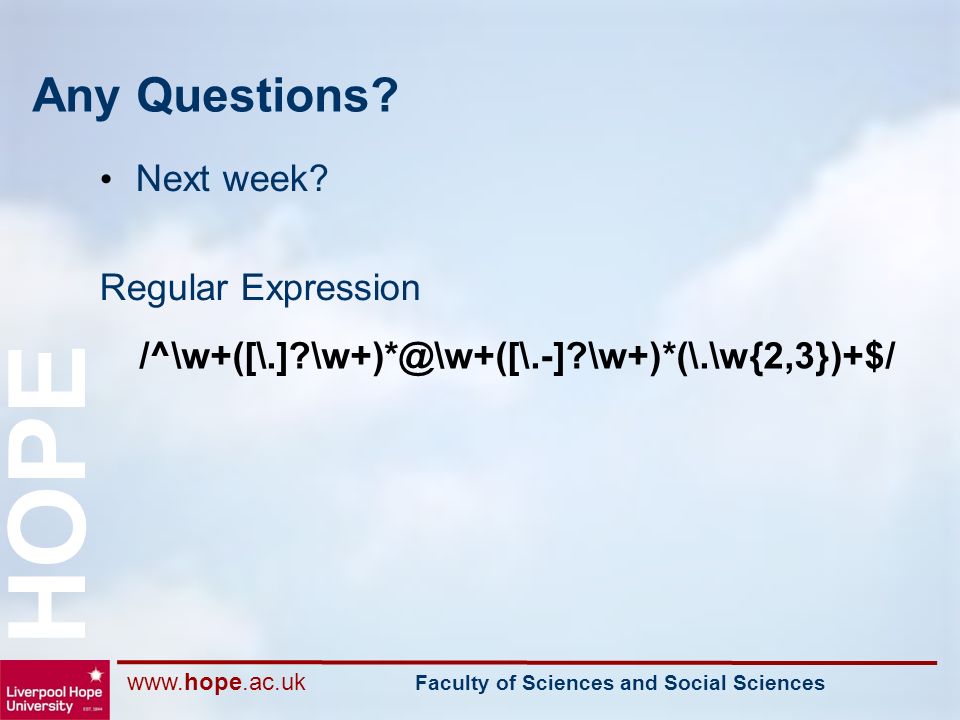 Any Questions?

• Next week?

Regular Expression

/^\w+([\.]?\w+)*@\w+([\.-]?\w+)*(\.\w{2,3})+$/

HOPE

Liverpool Hope University EST. 1844

www.hope.ac.uk

Faculty of Sciences and Social Sciences